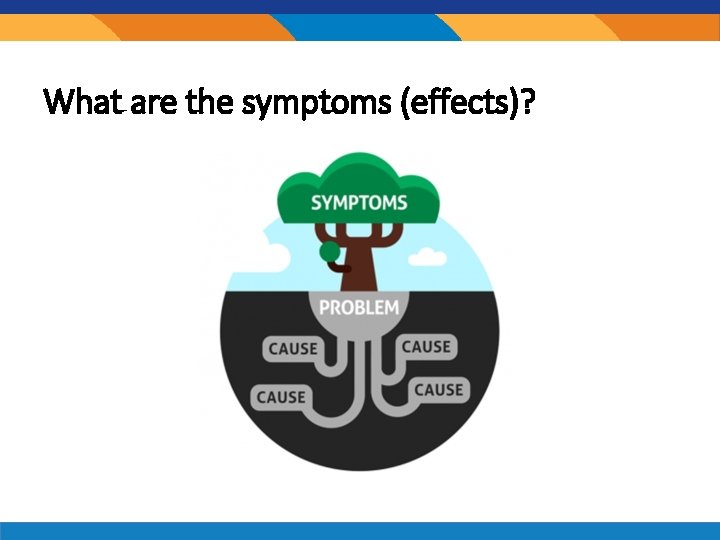 What are the symptoms (effects)?

SYMPTOMS

PROBLEM

CAUSE

CAUSE

CAUSE

CAUSE